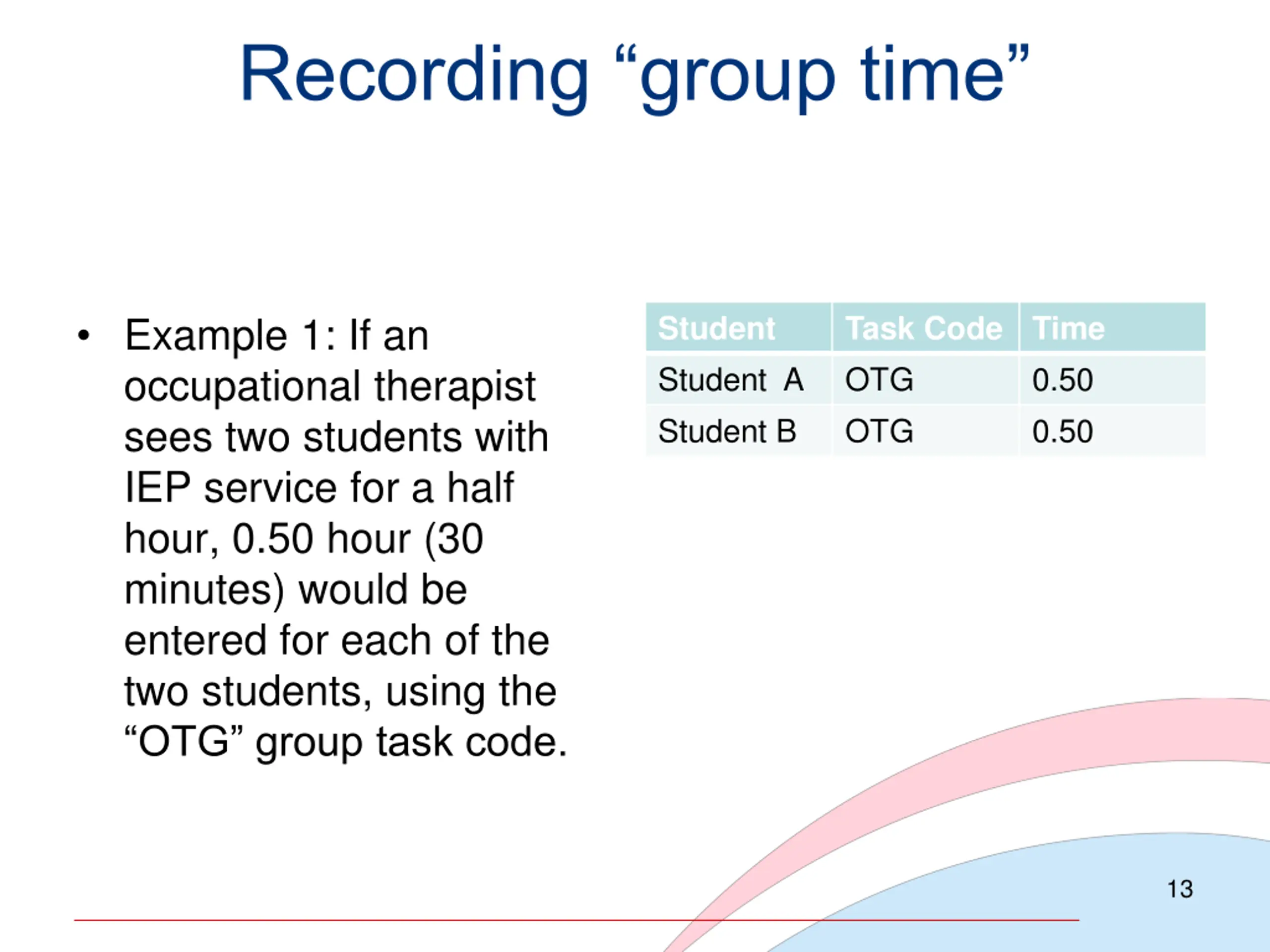 Recording “group time”

• Example 1: If an occupational therapist sees two students with IEP service for a half hour, 0.50 hour (30 minutes) would be entered for each of the two students, using the “OTG” group task code.

| Student | Task Code | Time |
|---|---|---|
| Student A | OTG | 0.50 |
| Student B | OTG | 0.50 |

13